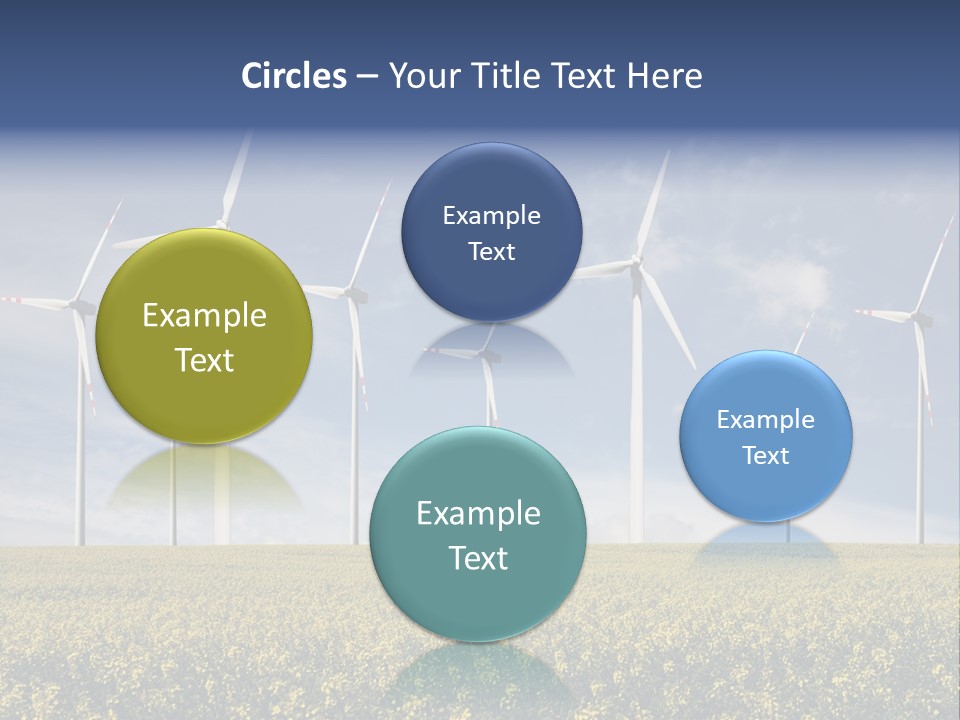 Circles – Your Title Text Here

Example Text

Example Text

Example Text

Example Text